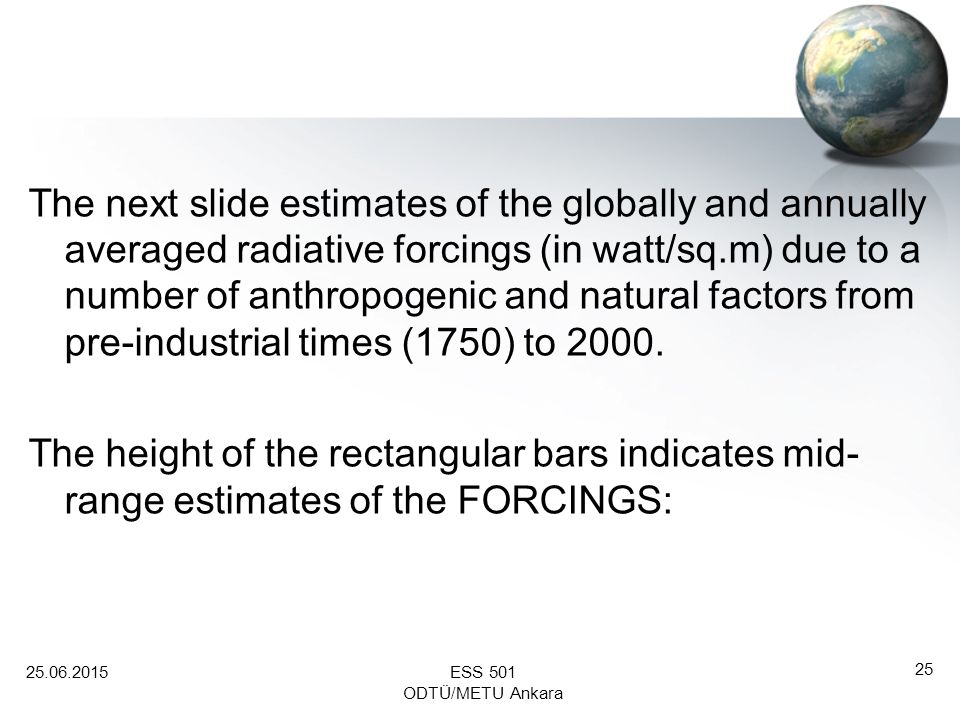 The next slide estimates of the globally and annually averaged radiative forcings (in watt/sq.m) due to a number of anthropogenic and natural factors from pre-industrial times (1750) to 2000.

The height of the rectangular bars indicates mid-range estimates of the FORCINGS:

25.06.2015

ESS 501
ODTÜ/METU Ankara

25